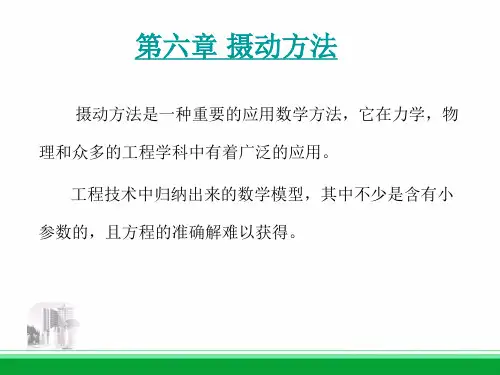 第六章 摄动方法

摄动方法是一种重要的应用数学方法，它在力学，物理和众多的工程学科中有着广泛的应用。

工程技术中归纳出来的数学模型，其中不少是含有小参数的，且方程的准确解难以获得。